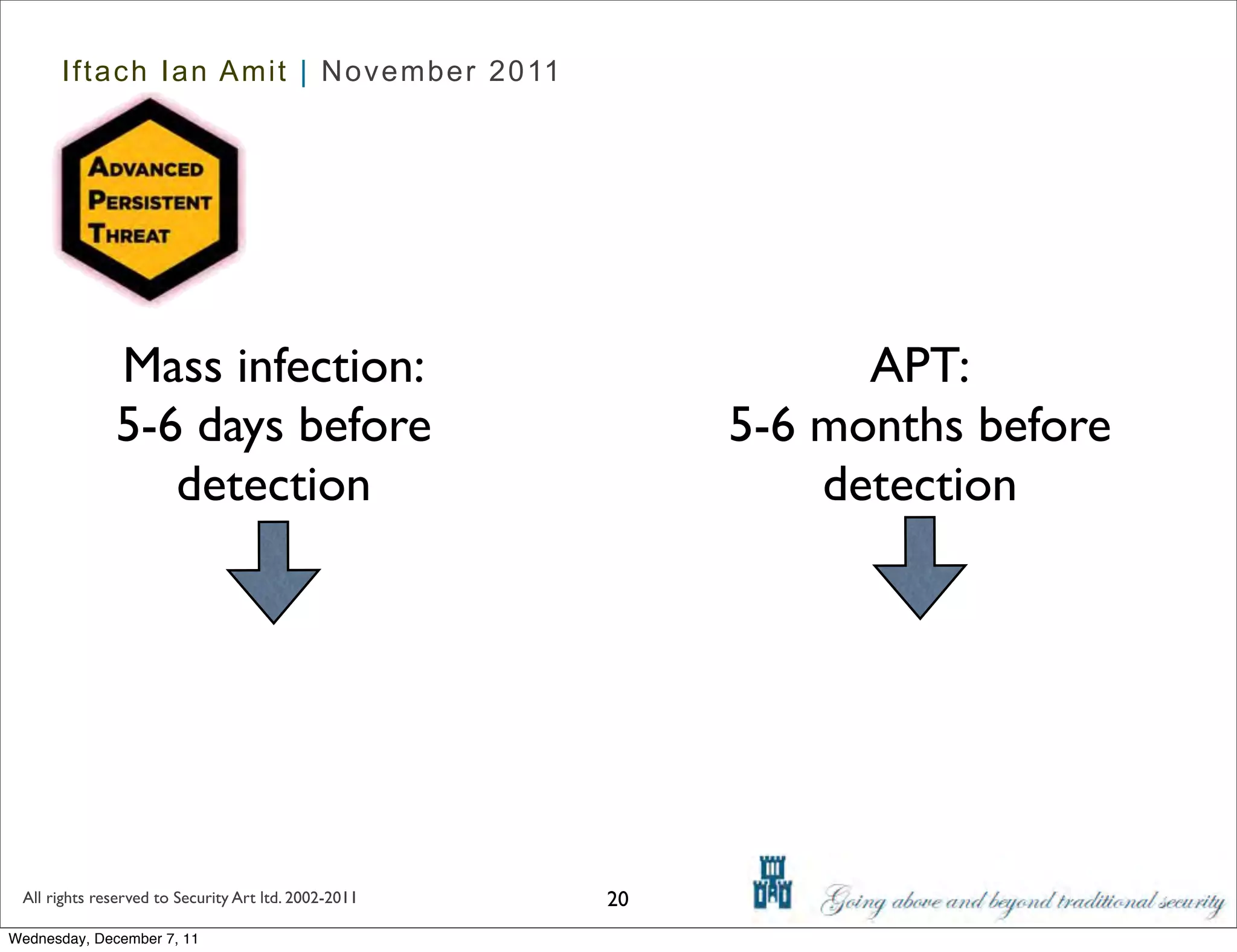 Iftach Ian Amit | November 2011

ADVANCED PERSISTENT THREAT

Mass infection:
5-6 days before detection

APT:
5-6 months before detection

All rights reserved to Security Art ltd. 2002-2011

20

Going above and beyond traditional security

Wednesday, December 7, 11